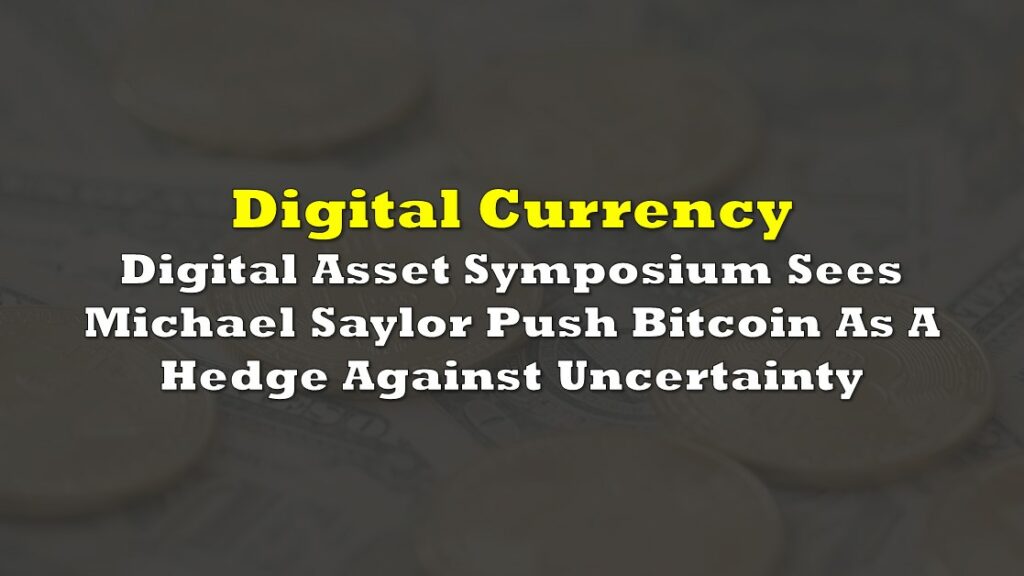 Digital Currency

Digital Asset Symposium Sees Michael Saylor Push Bitcoin As A Hedge Against Uncertainty